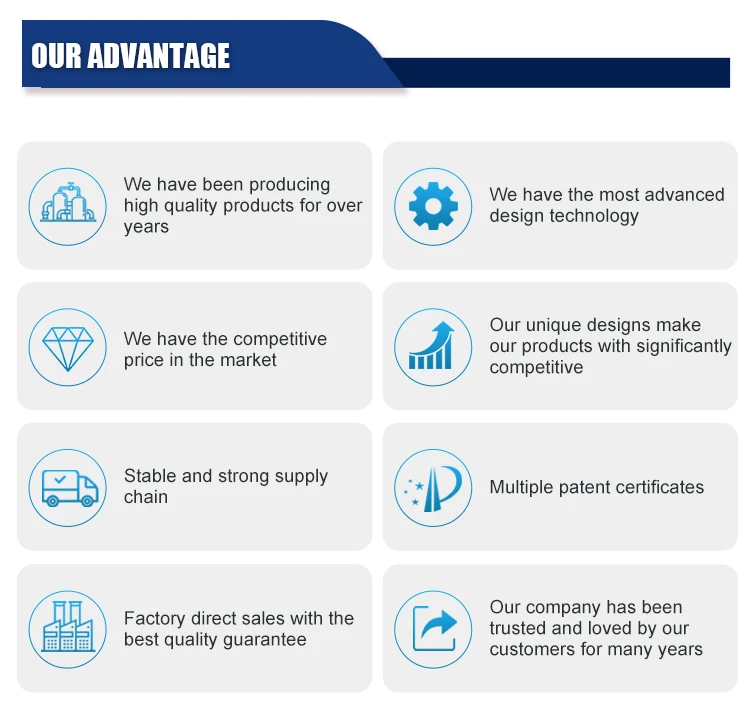 OUR ADVANTAGE

We have been producing high quality products for over years

We have the most advanced design technology

We have the competitive price in the market

Our unique designs make our products with significantly competitive

Stable and strong supply chain

Multiple patent certificates

Factory direct sales with the best quality guarantee

Our company has been trusted and loved by our customers for many years